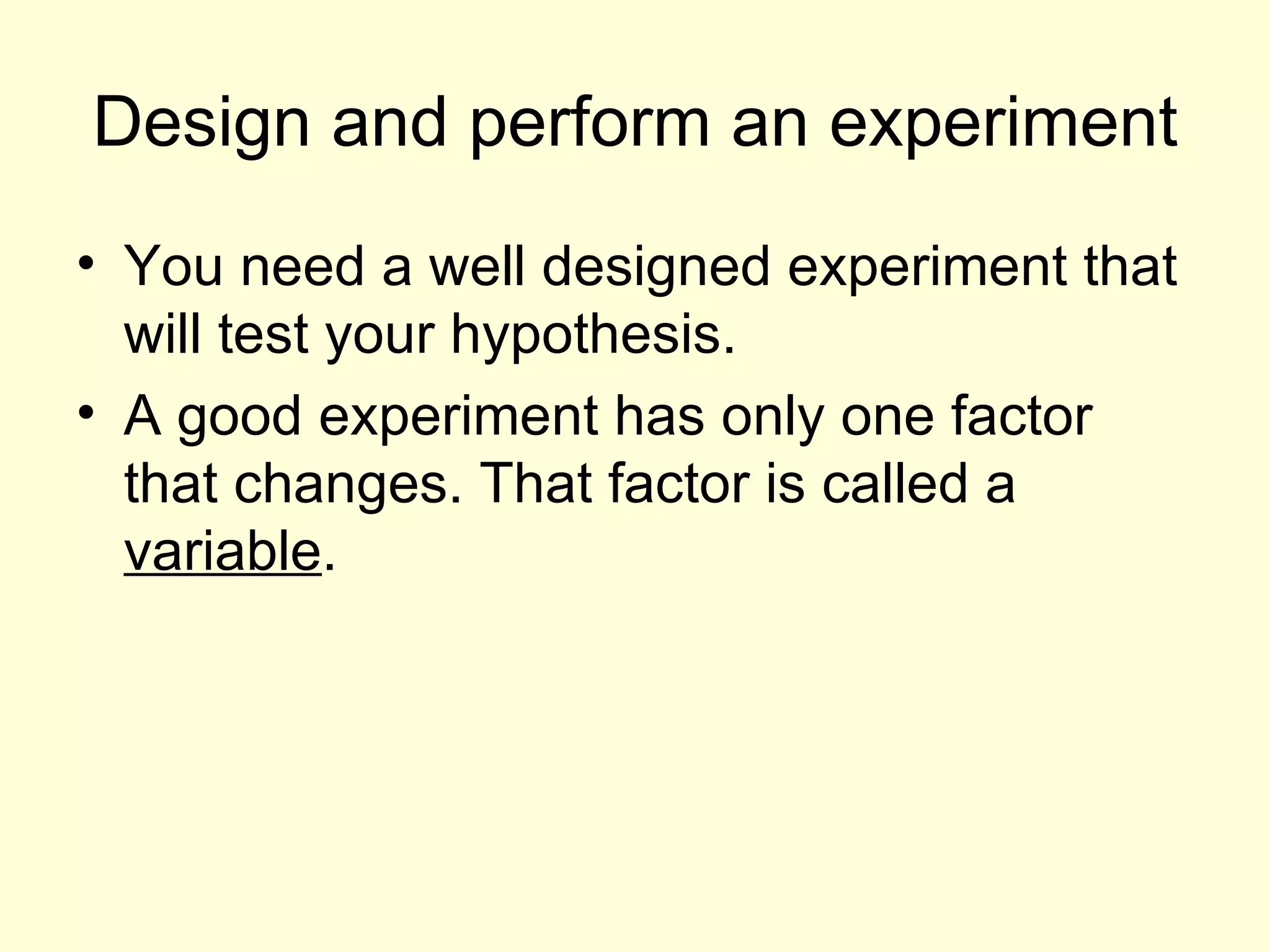 Design and perform an experiment

• You need a well designed experiment that will test your hypothesis.
• A good experiment has only one factor that changes. That factor is called a variable.